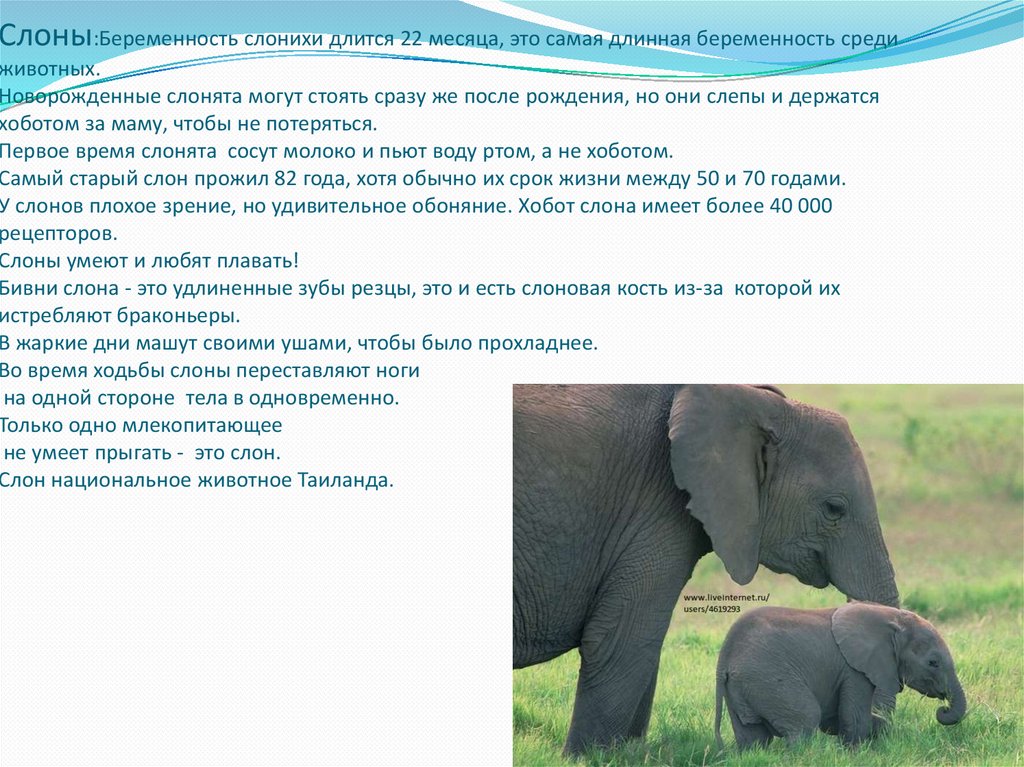 Слоны:Беременность слонихи длится 22 месяца, это самая длинная беременность среди животных.
Новорожденные слонята могут стоять сразу же после рождения, но они слепы и держатся хоботом за маму, чтобы не потеряться.
Первое время слонята сосут молоко и пьют воду ртом, а не хоботом.
Самый старый слон прожил 82 года, хотя обычно их срок жизни между 50 и 70 годами.
У слонов плохое зрение, но удивительное обоняние. Хобот слона имеет более 40 000 рецепторов.
Слоны умеют и любят плавать!
Бивни слона - это удлиненные зубы резцы, это и есть слоновая кость из-за которой их истребляют браконьеры.
В жаркие дни машут своими ушами, чтобы было прохладнее.
Во время ходьбы слоны переставляют ноги на одной стороне тела в одновременно.
Только одно млекопитающее не умеет прыгать - это слон.
Слон национальное животное Таиланда.

www.liveinternet.ru/users/4619293